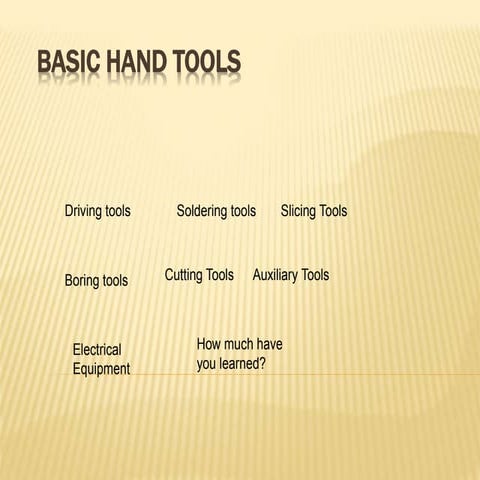 BASIC HAND TOOLS

Driving tools

Soldering tools

Slicing Tools

Boring tools

Cutting Tools

Auxiliary Tools

Electrical Equipment

How much have you learned?